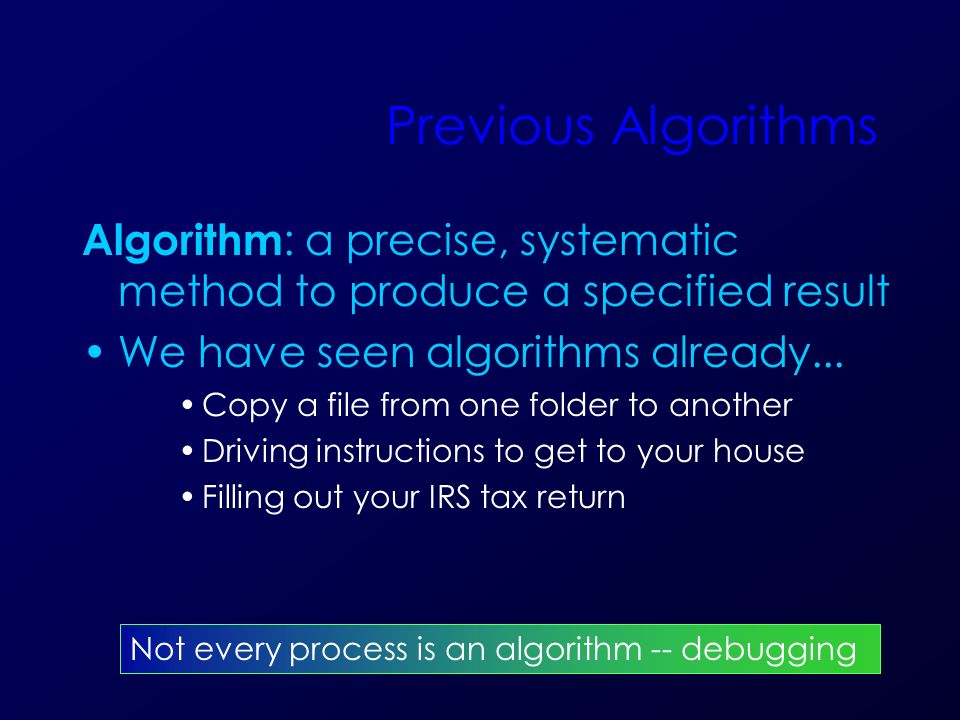 Previous Algorithms

Algorithm: a precise, systematic method to produce a specified result

• We have seen algorithms already...

• Copy a file from one folder to another
• Driving instructions to get to your house
• Filling out your IRS tax return

Not every process is an algorithm -- debugging